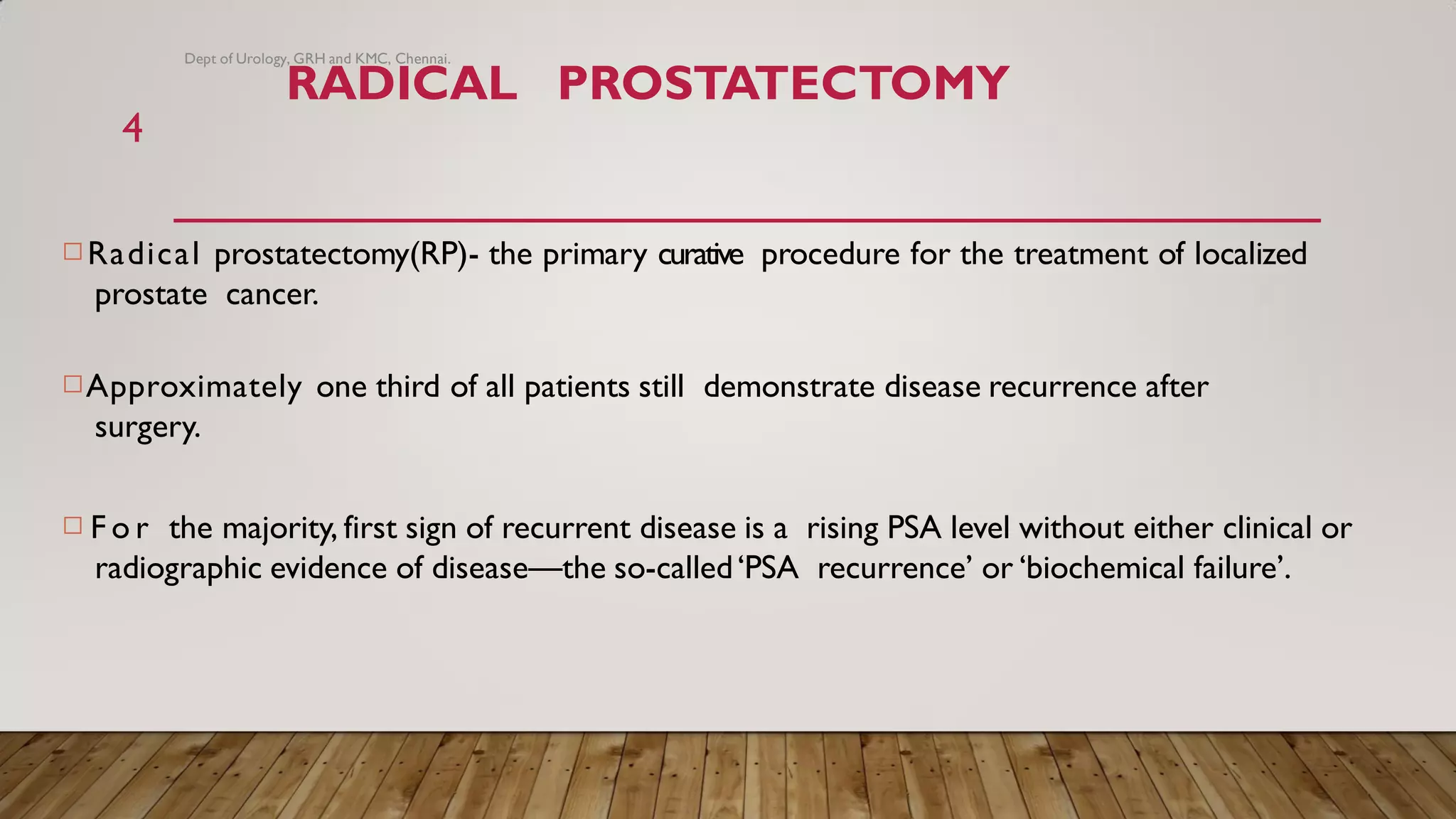 Dept of Urology, GRH and KMC, Chennai.

RADICAL PROSTATECTOMY

4

□ Radical prostatectomy(RP)- the primary curative procedure for the treatment of localized prostate cancer.

□ Approximately one third of all patients still demonstrate disease recurrence after surgery.

□ For the majority, first sign of recurrent disease is a rising PSA level without either clinical or radiographic evidence of disease—the so-called 'PSA recurrence' or 'biochemical failure'.